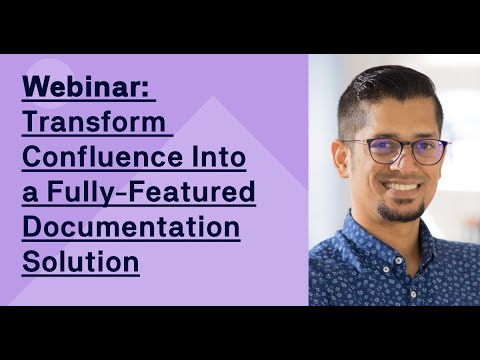 Webinar: Transform Confluence Into a Fully-Featured Documentation Solution